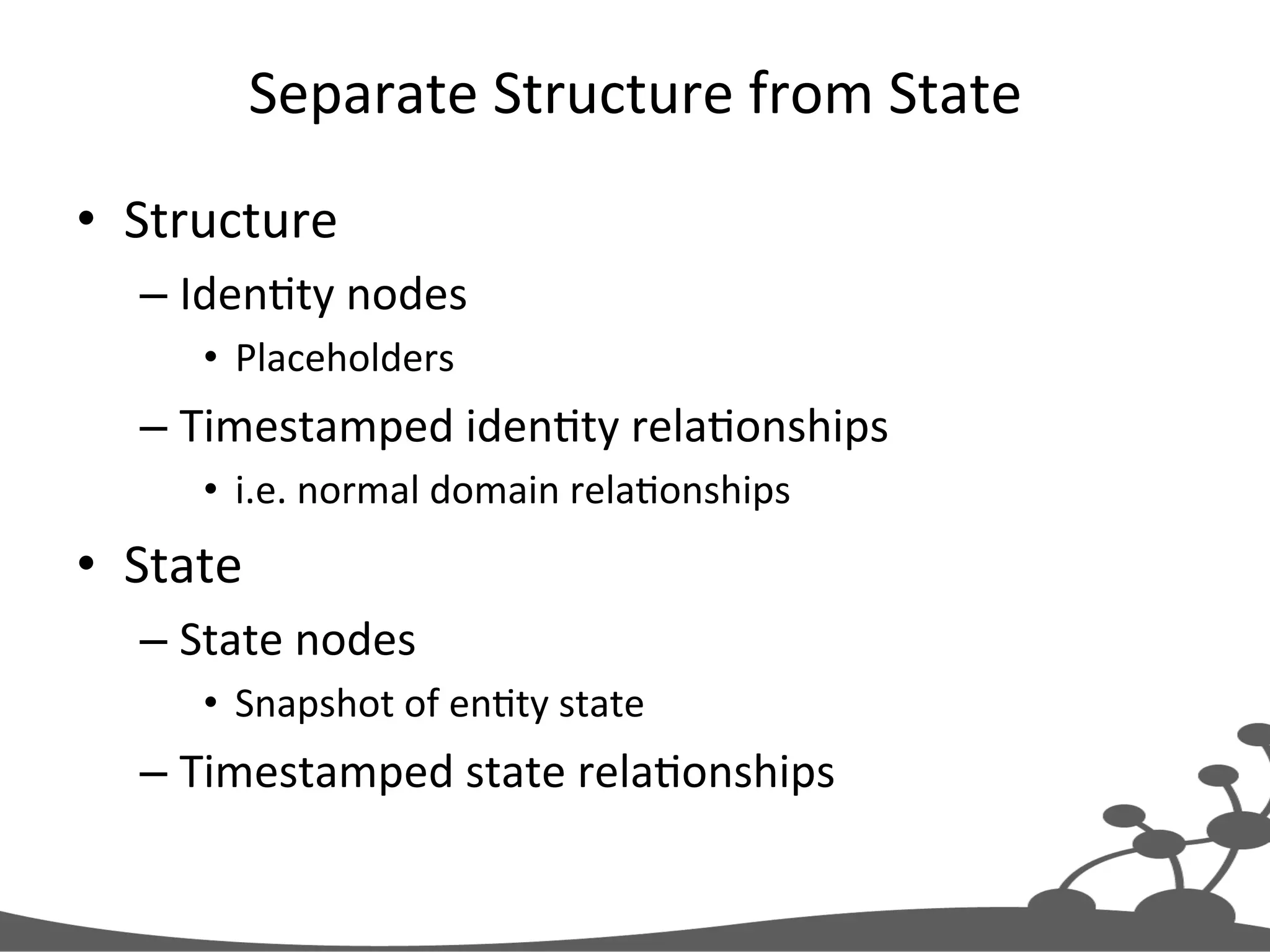 Separate Structure from State

• Structure
– Identity nodes
• Placeholders
– Timestamped identity relationships
• i.e. normal domain relationships
• State
– State nodes
• Snapshot of entity state
– Timestamped state relationships